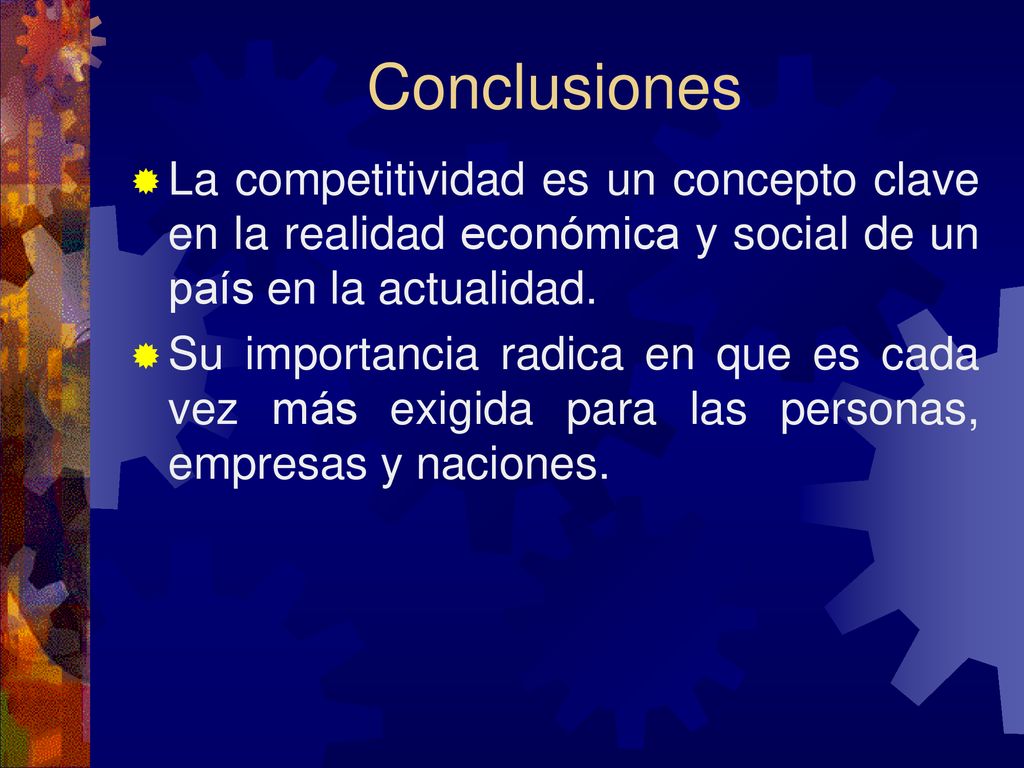 Conclusiones

La competitividad es un concepto clave en la realidad económica y social de un país en la actualidad.

Su importancia radica en que es cada vez más exigida para las personas, empresas y naciones.